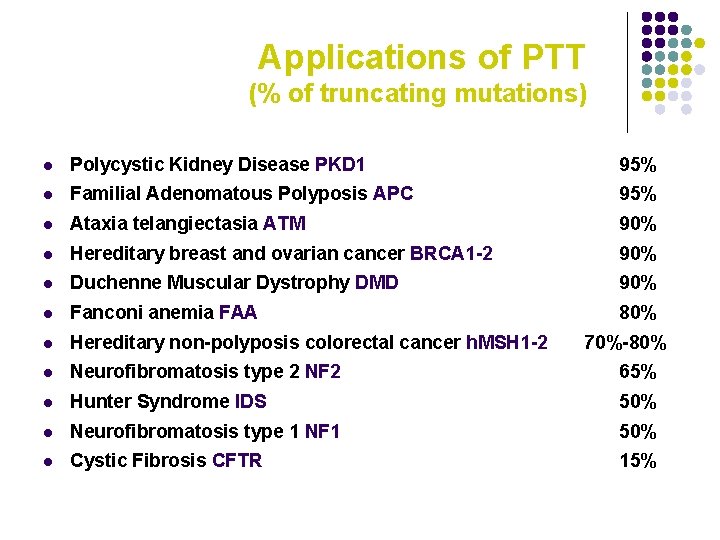 Applications of PTT
(% of truncating mutations)

- Polycystic Kidney Disease PKD1 95%
- Familial Adenomatous Polyposis APC 95%
- Ataxia telangiectasia ATM 90%
- Hereditary breast and ovarian cancer BRCA1-2 90%
- Duchenne Muscular Dystrophy DMD 90%
- Fanconi anemia FAA 80%
- Hereditary non-polyposis colorectal cancer hMSH1-2 70%-80%
- Neurofibromatosis type 2 NF2 65%
- Hunter Syndrome IDS 50%
- Neurofibromatosis type 1 NF1 50%
- Cystic Fibrosis CFTR 15%